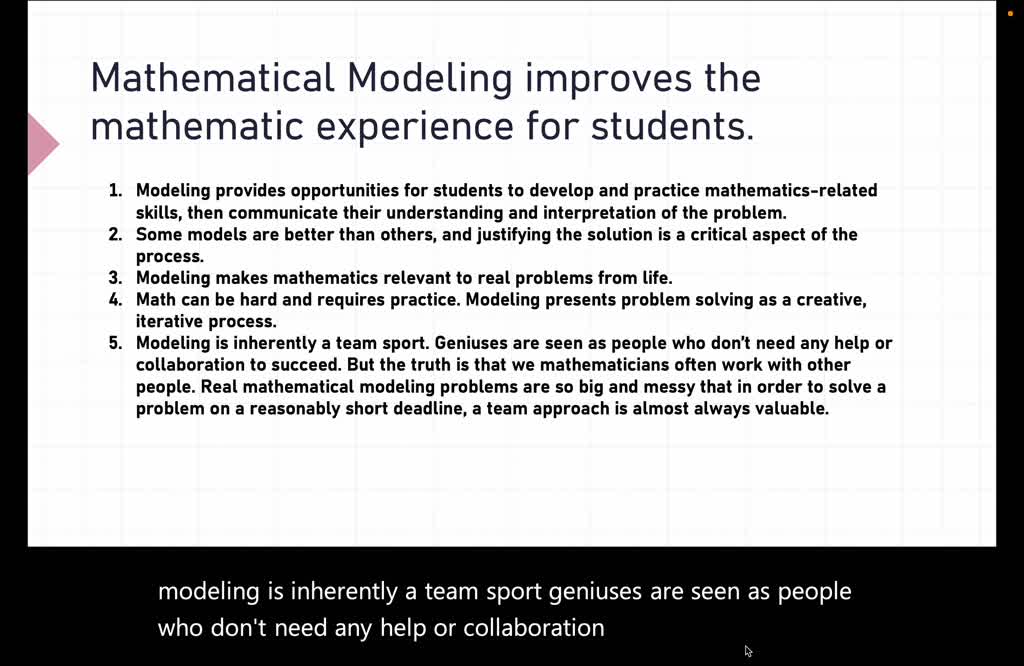 Mathematical Modeling improves the mathematic experience for students.

1. Modeling provides opportunities for students to develop and practice mathematics-related skills, then communicate their understanding and interpretation of the problem.
2. Some models are better than others, and justifying the solution is a critical aspect of the process.
3. Modeling makes mathematics relevant to real problems from life.
4. Math can be hard and requires practice. Modeling presents problem solving as a creative, iterative process.
5. Modeling is inherently a team sport. Geniuses are seen as people who don't need any help or collaboration to succeed. But the truth is that we mathematicians often work with other people. Real mathematical modeling problems are so big and messy that in order to solve a problem on a reasonably short deadline, a team approach is almost always valuable.

modeling is inherently a team sport geniuses are seen as people who don't need any help or collaboration